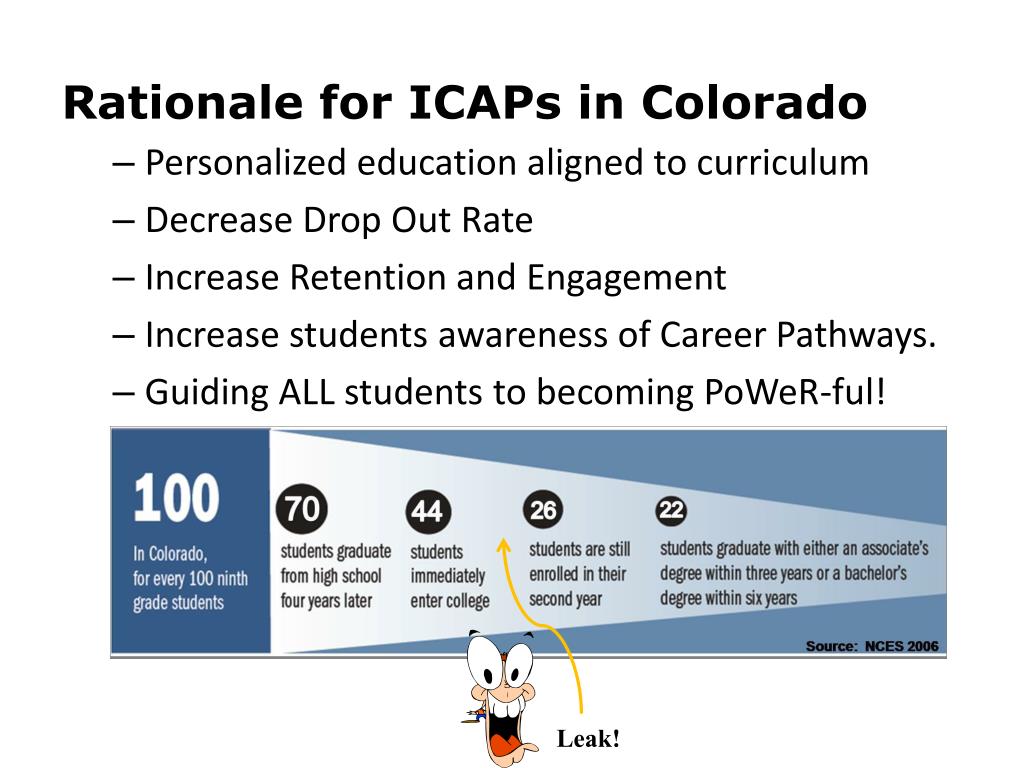 Rationale for ICAPs in Colorado

– Personalized education aligned to curriculum

– Decrease Drop Out Rate

– Increase Retention and Engagement

– Increase students awareness of Career Pathways.

– Guiding ALL students to becoming PoWeR-ful!

100

In Colorado, for every 100 ninth grade students

70

students graduate from high school four years later

44

students immediately enter college

26

students are still enrolled in their second year

22

students graduate with either an associate's degree within three years or a bachelor's degree within six years

Source: NCES 2006

Leak!